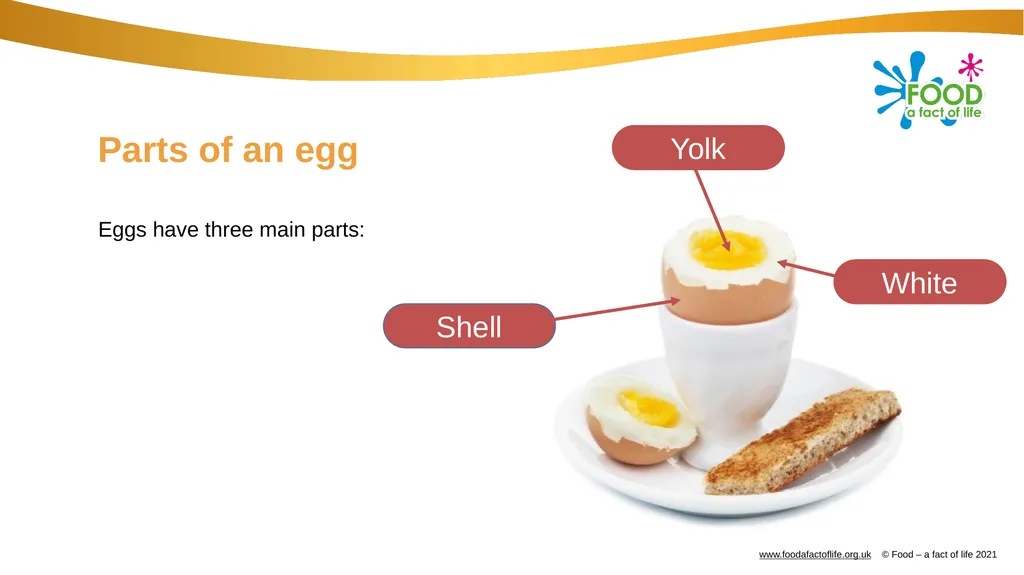 FOOD
a fact of life

Parts of an egg

Eggs have three main parts:

Yolk

White

Shell

www.foodafactoflife.org.uk © Food – a fact of life 2021